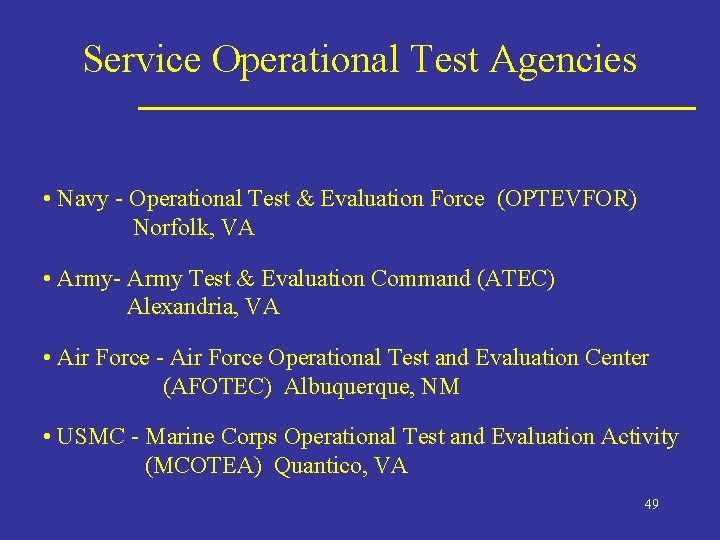 Service Operational Test Agencies

• Navy - Operational Test & Evaluation Force (OPTEVFOR) Norfolk, VA

• Army- Army Test & Evaluation Command (ATEC) Alexandria, VA

• Air Force - Air Force Operational Test and Evaluation Center (AFOTEC) Albuquerque, NM

• USMC - Marine Corps Operational Test and Evaluation Activity (MCOTEA) Quantico, VA

49